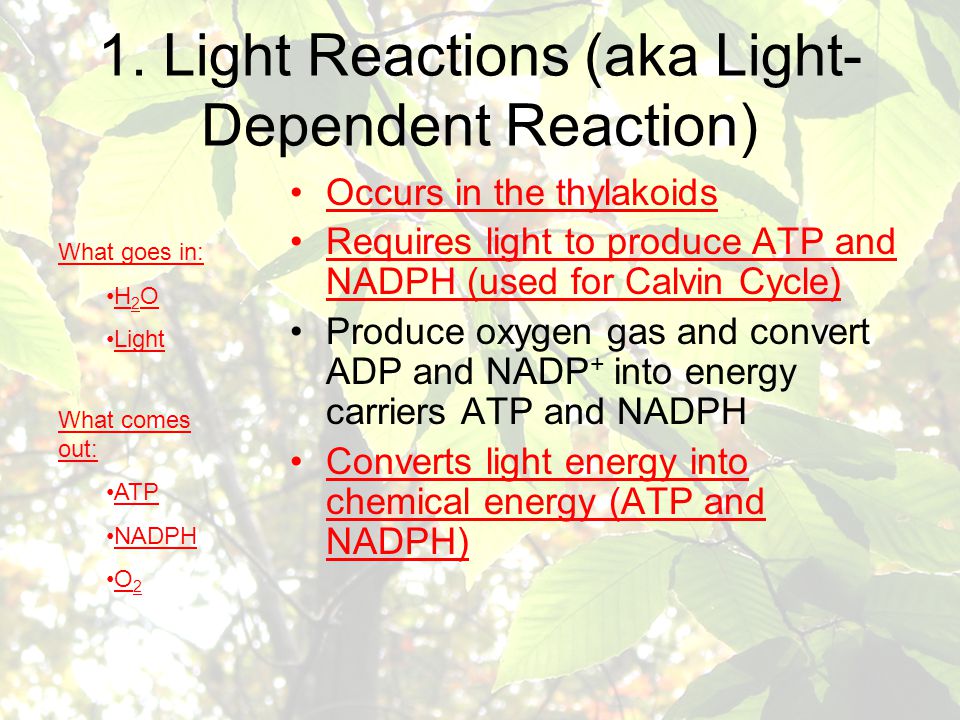 1. Light Reactions (aka Light-Dependent Reaction)

What goes in:

•$H_2O$

•Light

What comes out:

•ATP

•NADPH

•$O_2$

• Occurs in the thylakoids
• Requires light to produce ATP and NADPH (used for Calvin Cycle)
• Produce oxygen gas and convert ADP and $NADP^+$ into energy carriers ATP and NADPH
• Converts light energy into chemical energy (ATP and NADPH)